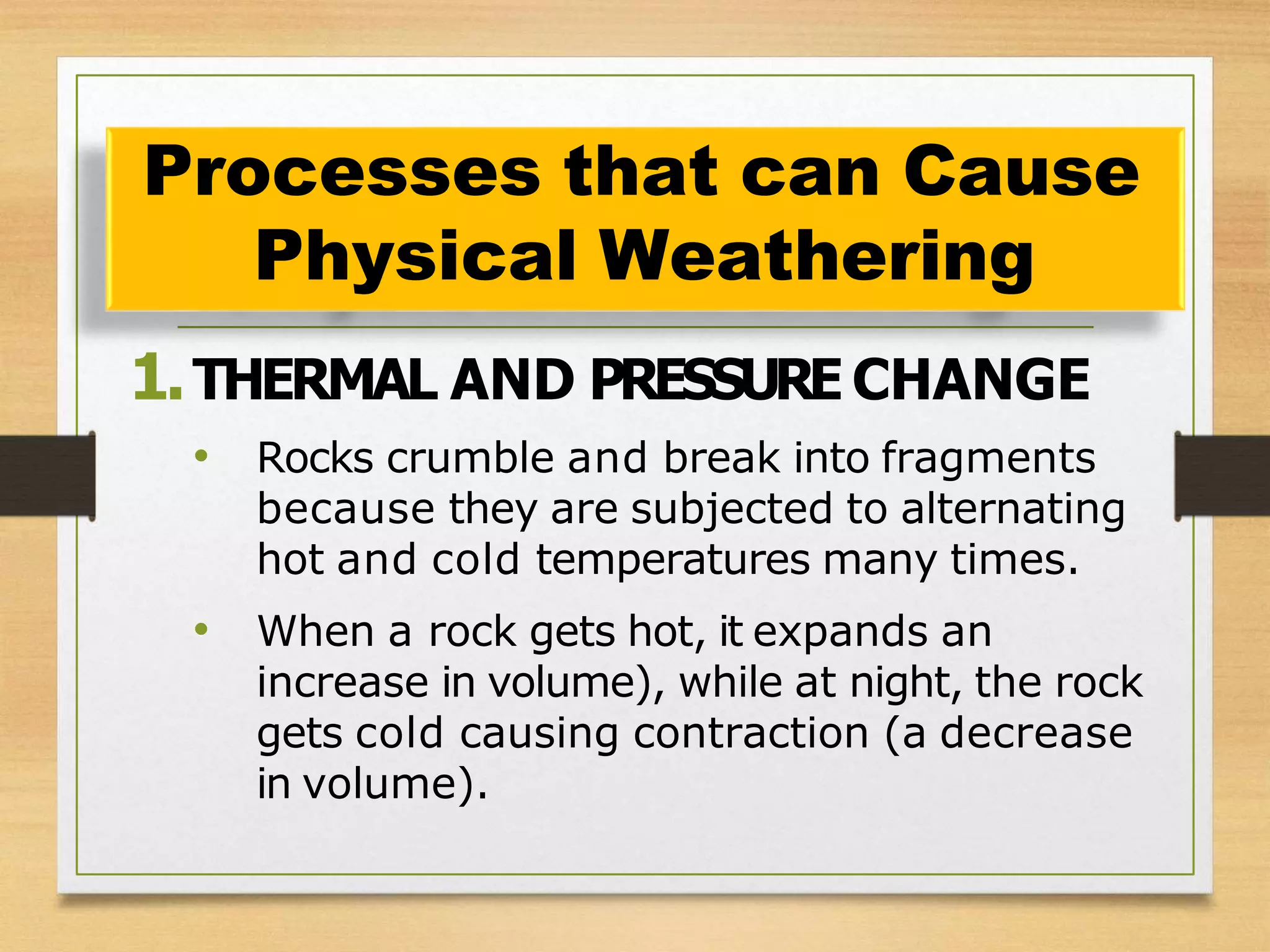 Processes that can Cause Physical Weathering

1. THERMAL AND PRESSURE CHANGE

• Rocks crumble and break into fragments because they are subjected to alternating hot and cold temperatures many times.

• When a rock gets hot, it expands an increase in volume), while at night, the rock gets cold causing contraction (a decrease in volume).